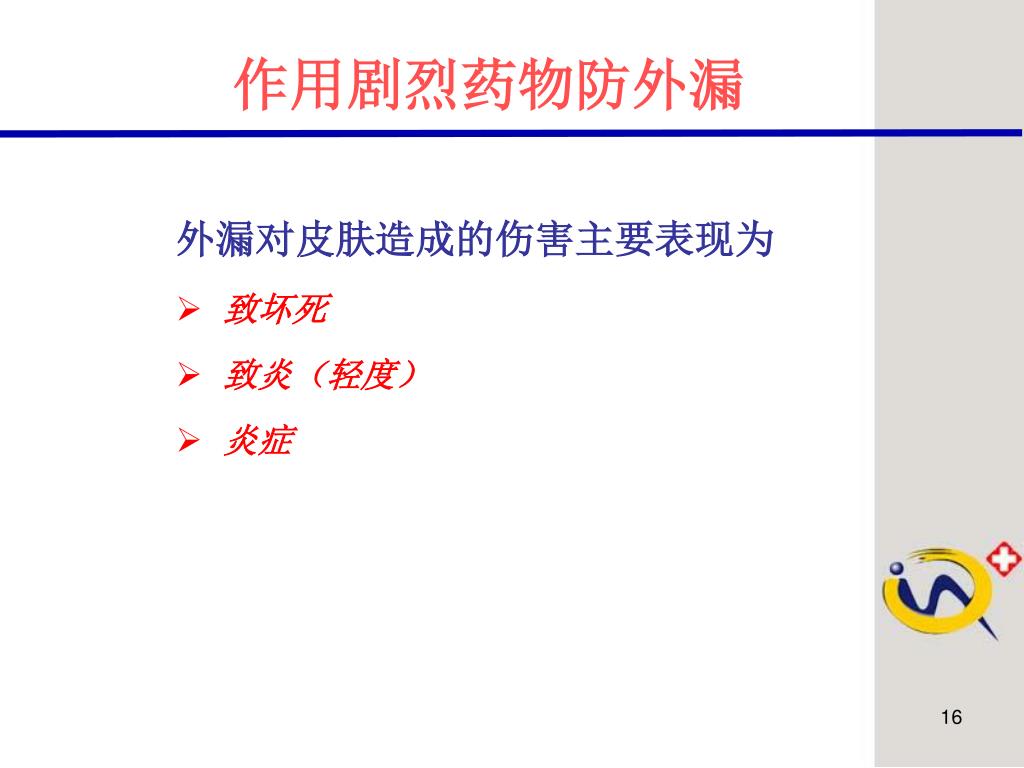 作用剧烈药物防外漏

外漏对皮肤造成的伤害主要表现为

➢ 致坏死

➢ 致炎（轻度）

➢ 炎症

16